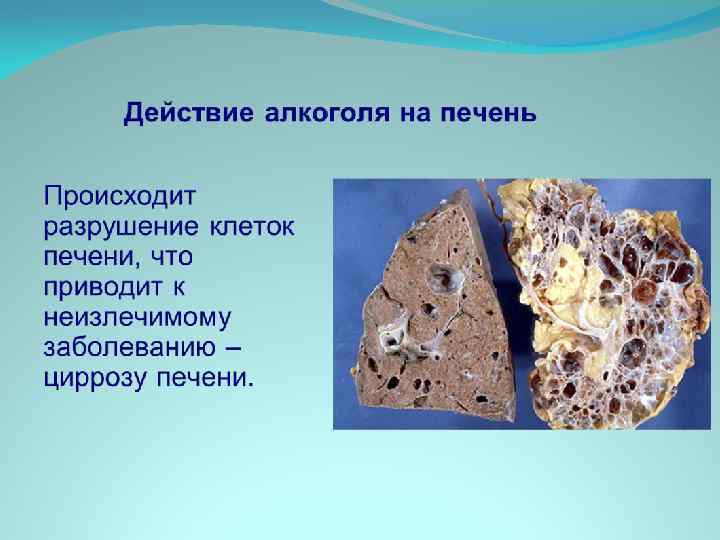 Действие алкоголя на печень

Происходит разрушение клеток печени, что приводит к неизлечимому заболеванию – циррозу печени.